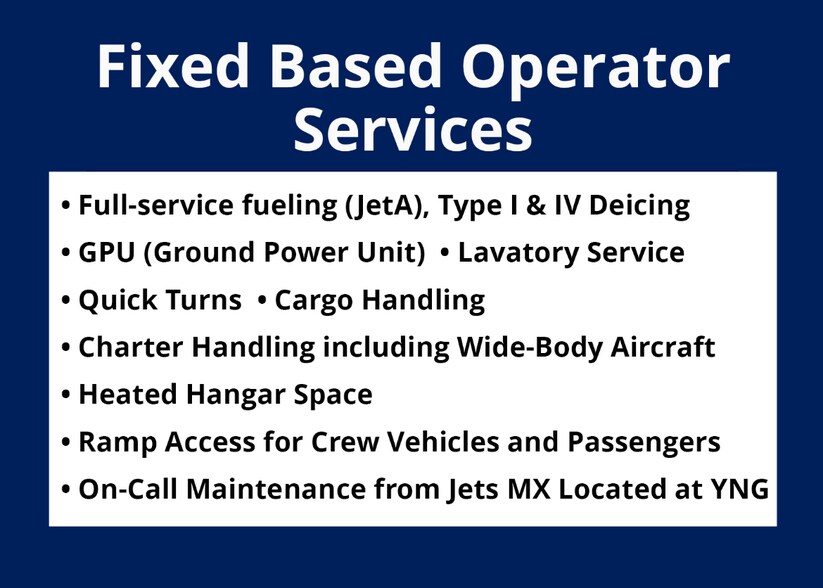 Fixed Based Operator Services

• Full-service fueling (JetA), Type I & IV Deicing
• GPU (Ground Power Unit) • Lavatory Service
• Quick Turns • Cargo Handling
• Charter Handling including Wide-Body Aircraft
• Heated Hangar Space
• Ramp Access for Crew Vehicles and Passengers
• On-Call Maintenance from Jets MX Located at YNG